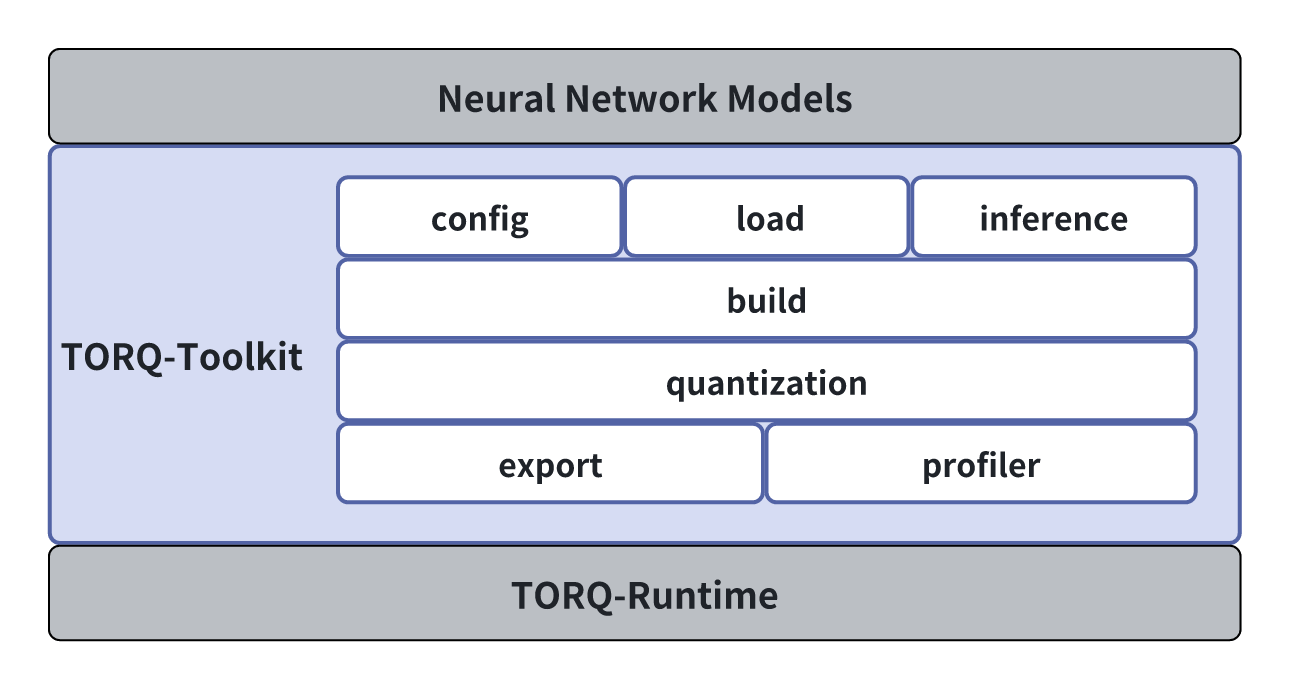 Neural Network Models

TORQ-Toolkit

config

load

inference

build

quantization

export

profiler

TORQ-Runtime